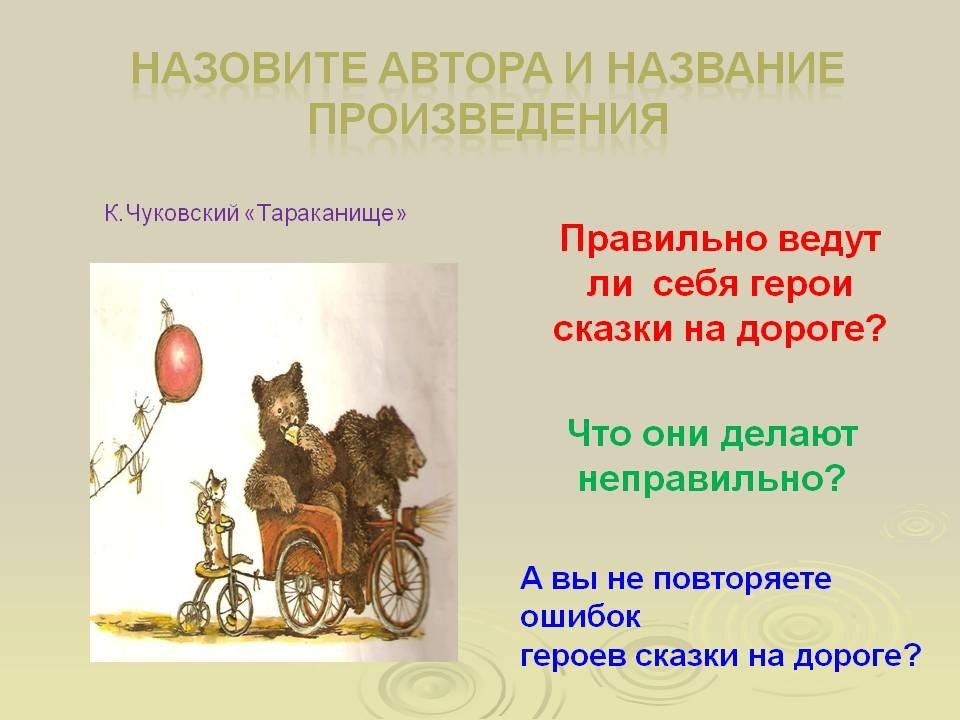 НАЗОВИТЕ АВТОРА И НАЗВАНИЕ ПРОИЗВЕДЕНИЯ

К.Чуковский «Тараканище»

Правильно ведут ли себя герои сказки на дороге?

Что они делают неправильно?

А вы не повторяете ошибок
героев сказки на дороге?